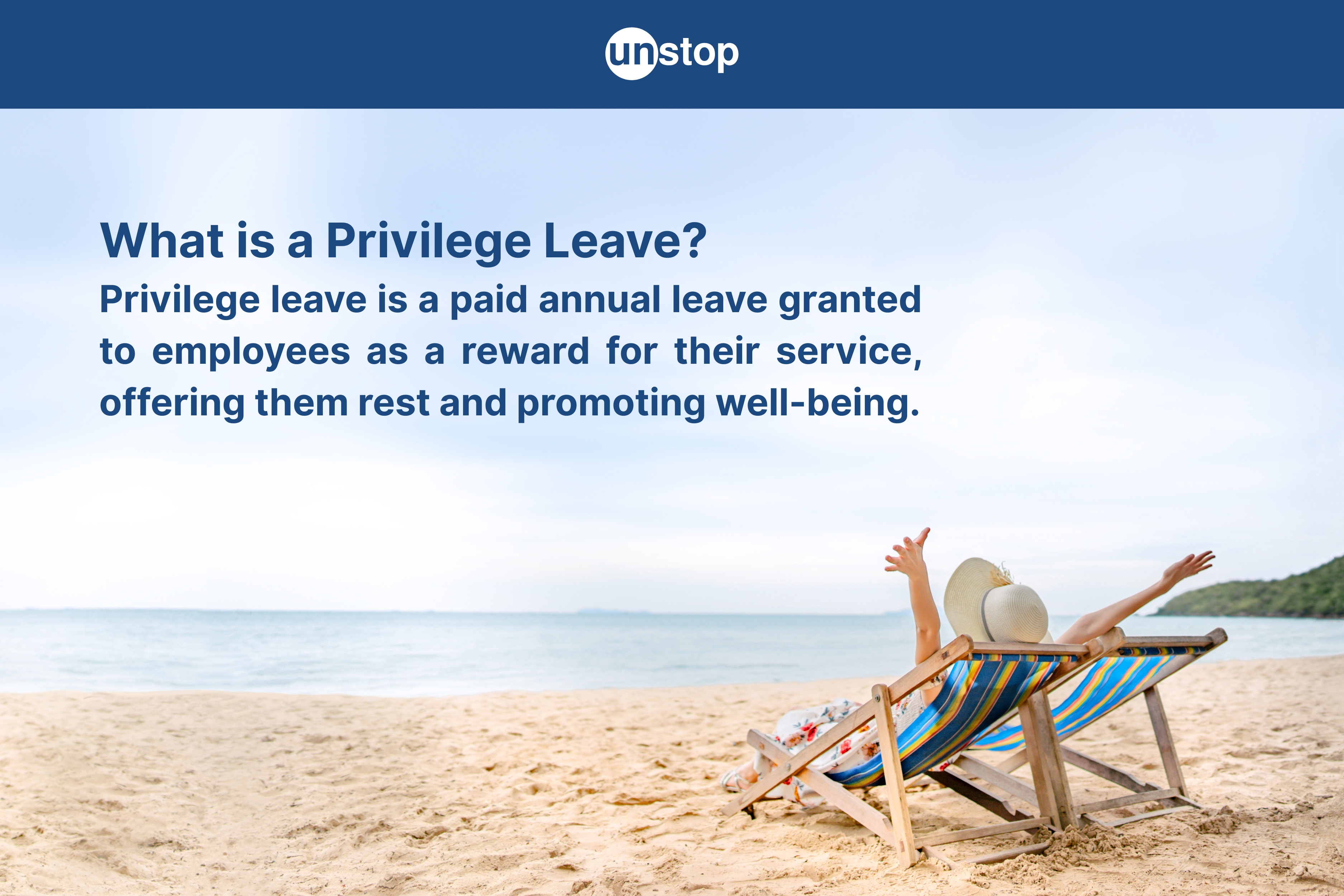 unstop

What is a Privilege Leave?

Privilege leave is a paid annual leave granted to employees as a reward for their service, offering them rest and promoting well-being.